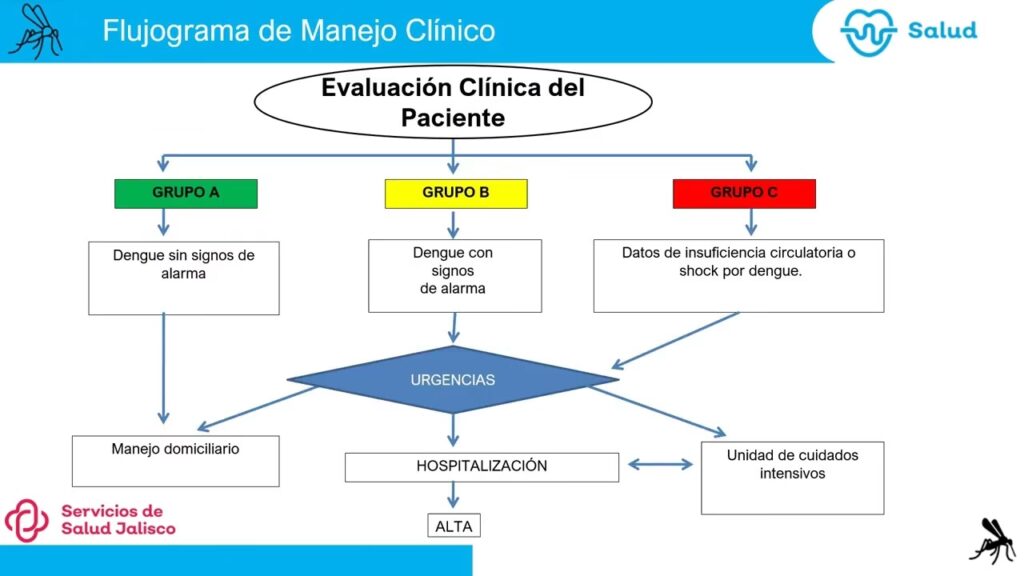 Flujograma de Manejo Clínico

Salud

Evaluación Clínica del Paciente

GRUPO A

GRUPO B

GRUPO C

Dengue sin signos de alarma

Dengue con signos de alarma

Datos de insuficiencia circulatoria o shock por dengue.

URGENCIAS

Manejo domiciliario

HOSPITALIZACIÓN

Unidad de cuidados intensivos

ALTA

Servicios de Salud Jalisco